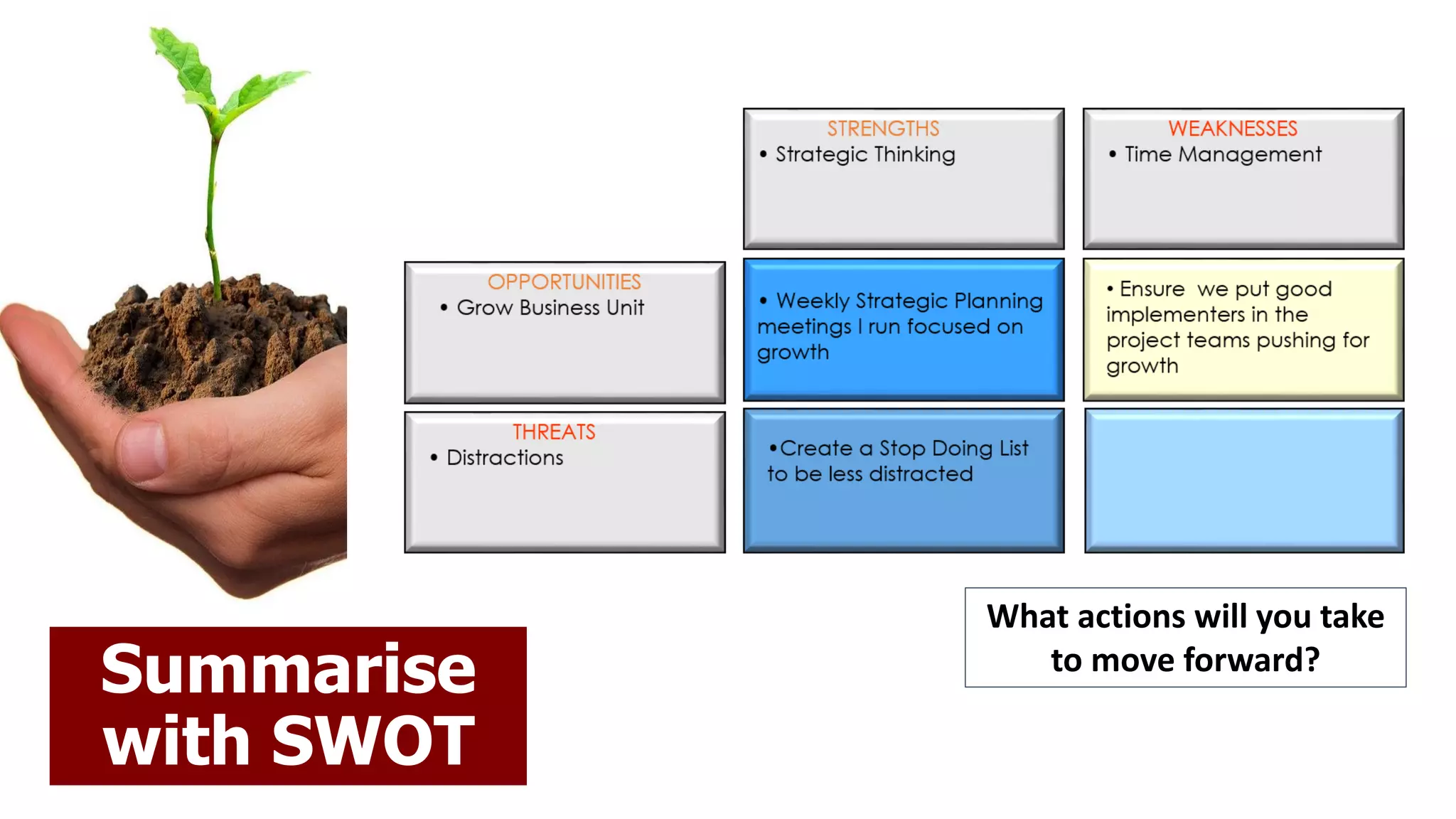 STRENGTHS
• Strategic Thinking

WEAKNESSES
• Time Management

OPPORTUNITIES
• Grow Business Unit

• Weekly Strategic Planning meetings I run focused on growth

• Ensure we put good implementers in the project teams pushing for growth

THREATS
• Distractions

• Create a Stop Doing List to be less distracted

What actions will you take to move forward?

Summarise with SWOT